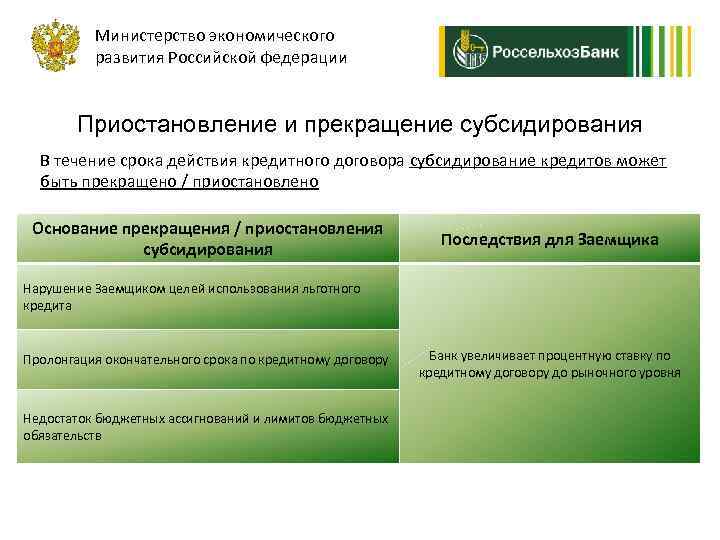 Министерство экономического развития Российской федерации

РоссельхозБанк

Приостановление и прекращение субсидирования

В течение срока действия кредитного договора субсидирование кредитов может быть прекращено / приостановлено

| Основание прекращения / приостановления субсидирования | Последствия для Заемщика |
|---|---|
| Нарушение Заемщиком целей использования льготного кредита | Банк увеличивает процентную ставку по кредитному договору до рыночного уровня |
| Пролонгация окончательного срока по кредитному договору | |
| Недостаток бюджетных ассигнований и лимитов бюджетных обязательств | |